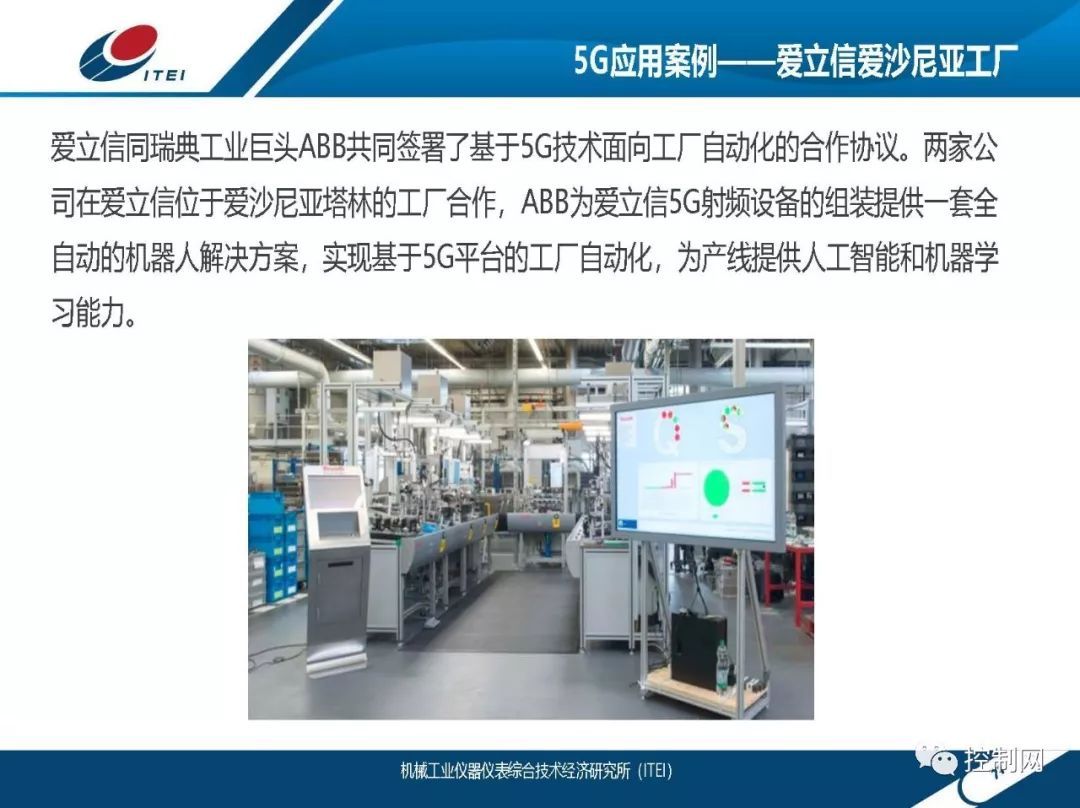 ITEI

5G应用案例——爱立信爱沙尼亚工厂

爱立信同瑞典工业巨头ABB共同签署了基于5G技术面向工厂自动化的合作协议。两家公司在爱立信位于爱沙尼亚塔林的工厂合作，ABB为爱立信5G射频设备的组装提供一套全自动的机器人解决方案，实现基于5G平台的工厂自动化，为产线提供人工智能和机器学习能力。

机械工业仪器仪表综合技术经济研究所（ITEI）

控制网